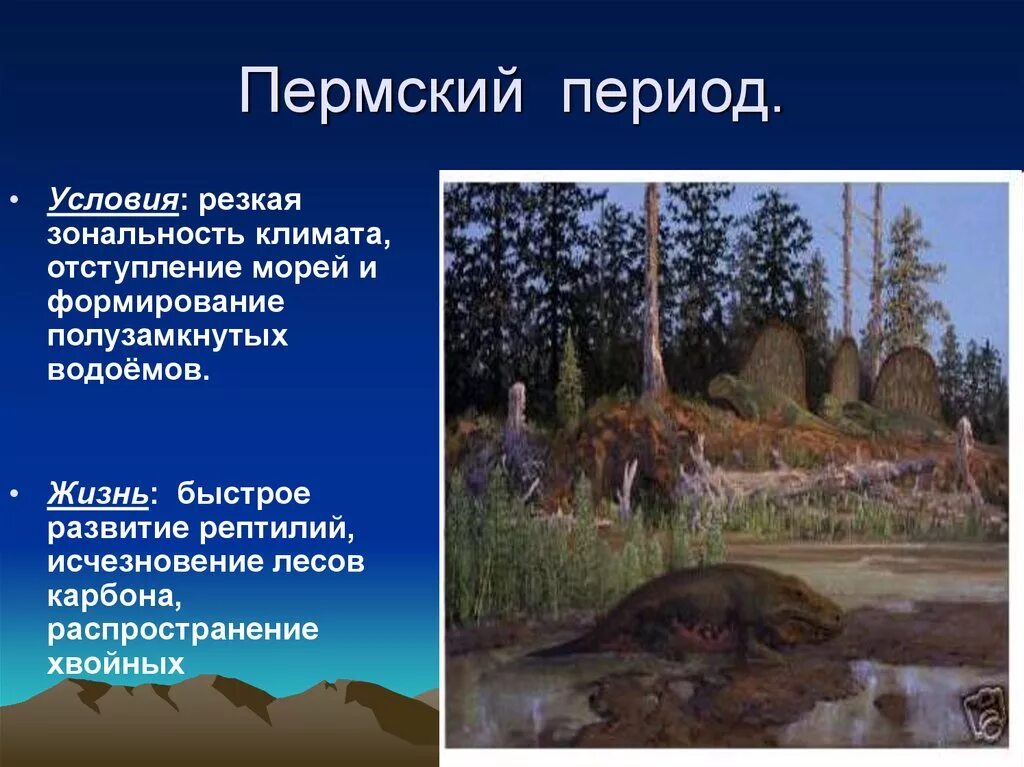 Пермский период.

• Условия: резкая зональность климата, отступление морей и формирование полузамкнутых водоёмов.

• Жизнь: быстрое развитие рептилий, исчезновение лесов карбона, распространение хвойных